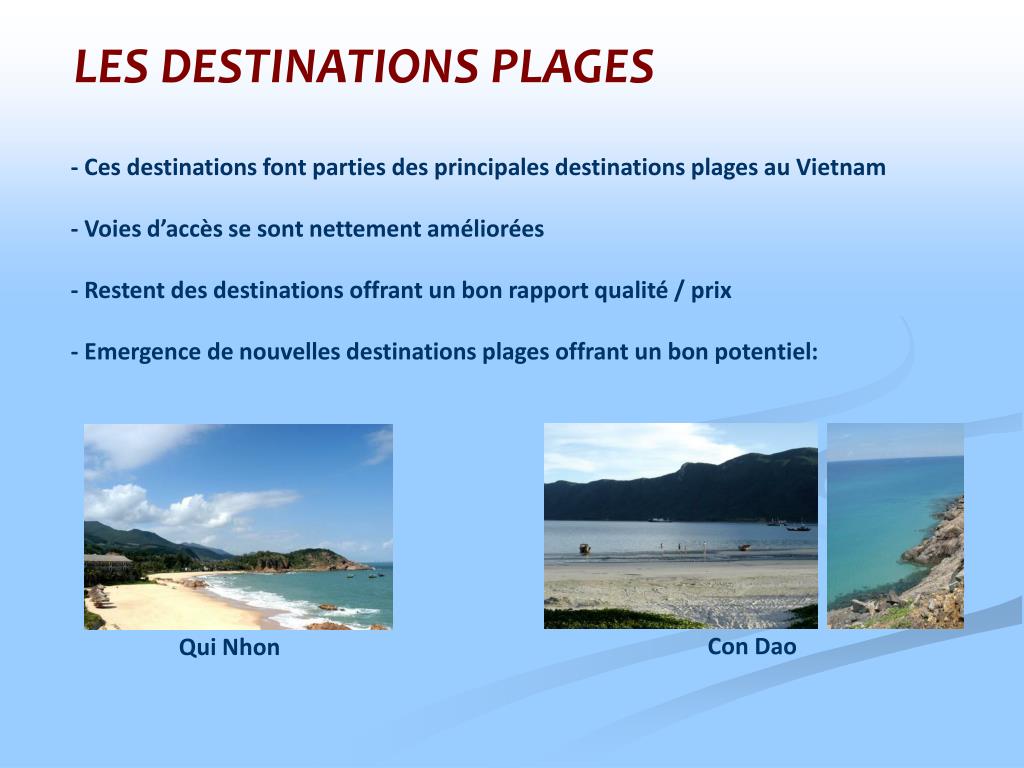 LES DESTINATIONS PLAGES

- Ces destinations font parties des principales destinations plages au Vietnam

- Voies d’accès se sont nettement améliorées

- Restent des destinations offrant un bon rapport qualité / prix

- Emergence de nouvelles destinations plages offrant un bon potentiel:

Qui Nhon

Con Dao